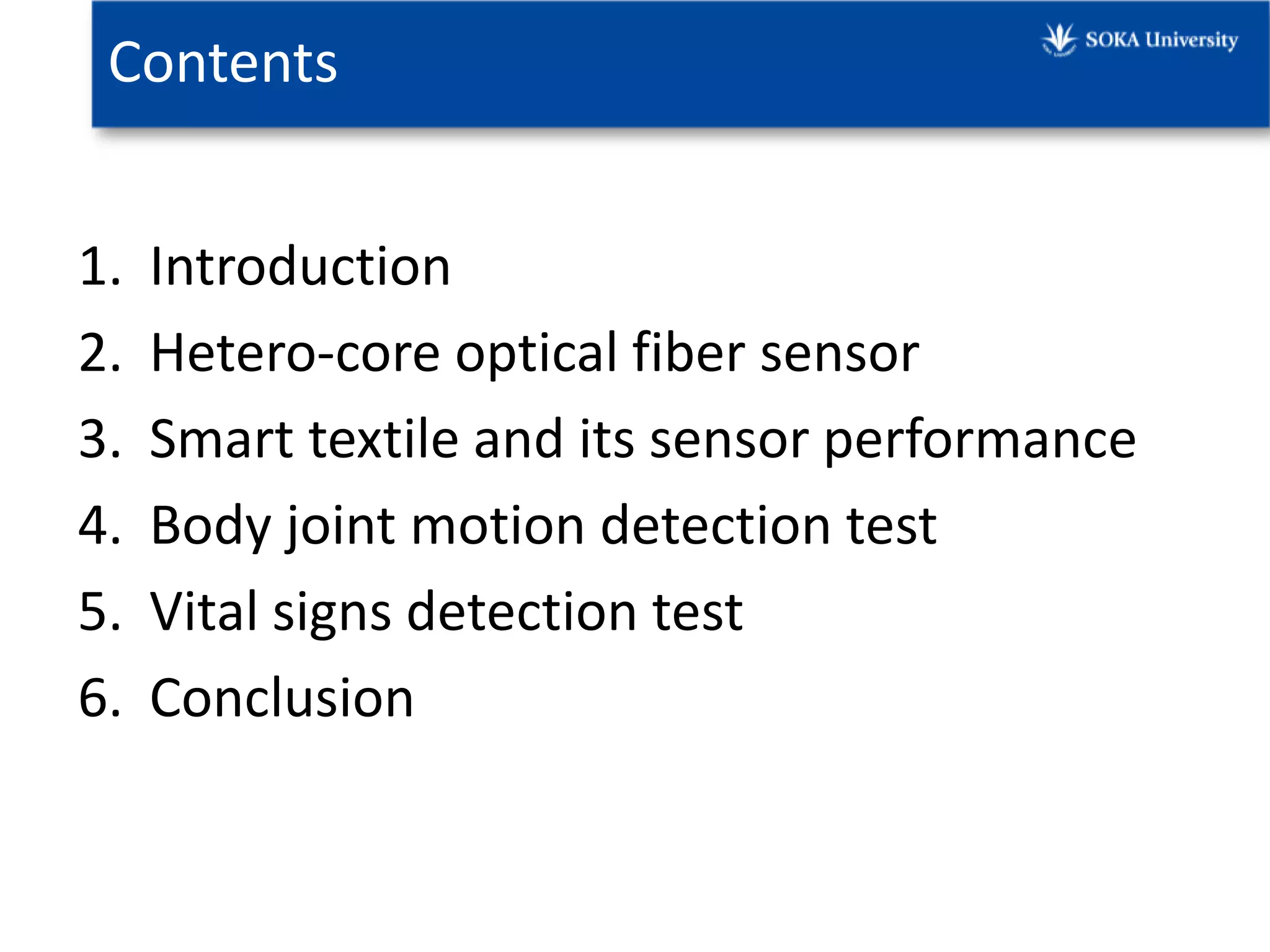 Contents

SOKA University

1. Introduction
2. Hetero-core optical fiber sensor
3. Smart textile and its sensor performance
4. Body joint motion detection test
5. Vital signs detection test
6. Conclusion